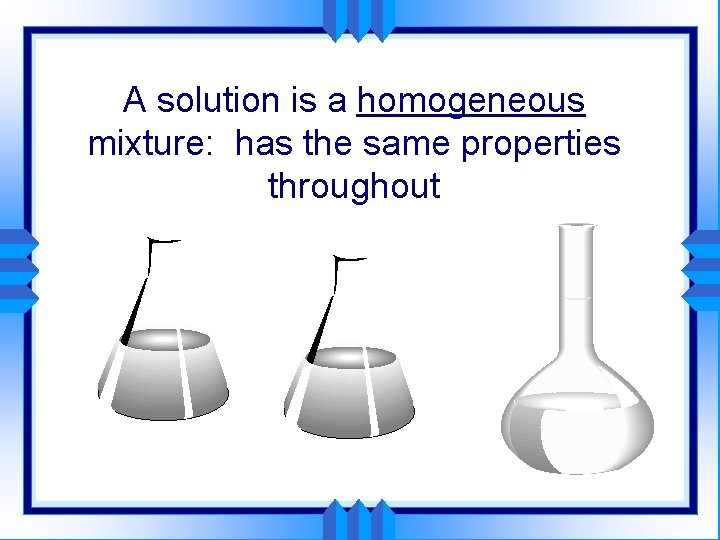 A solution is a homogeneous mixture:  has the same properties throughout